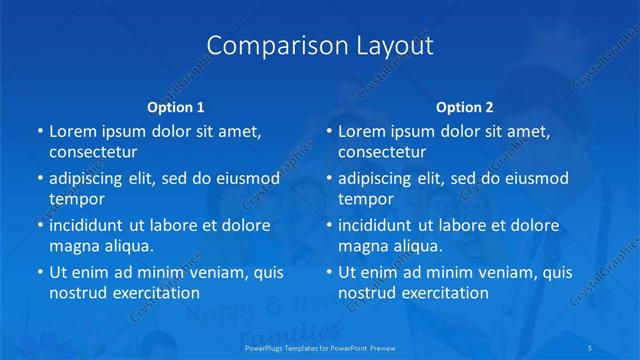 Comparison Layout

Option 1

• Lorem ipsum dolor sit amet, consectetur
• adipiscing elit, sed do eiusmod tempor
• incididunt ut labore et dolore magna aliqua.
• Ut enim ad minim veniam, quis nostrud exercitation

Option 2

• Lorem ipsum dolor sit amet, consectetur
• adipiscing elit, sed do eiusmod tempor
• incididunt ut labore et dolore magna aliqua.
• Ut enim ad minim veniam, quis nostrud exercitation

CrystalGraphics

Happy & Healthy Families

PowerPlugs Templates for PowerPoint Preview

5